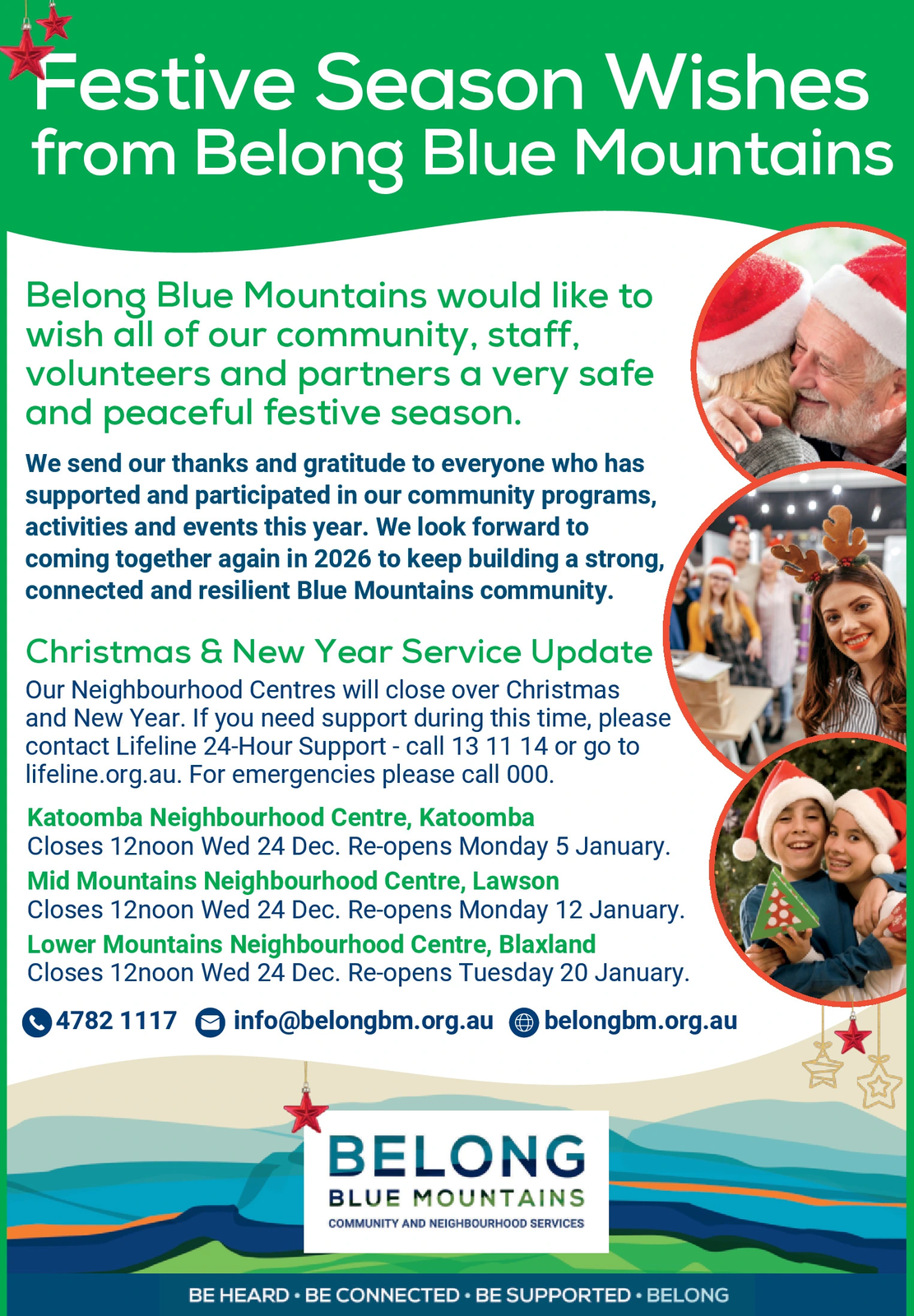 Festive Season Wishes from Belong Blue Mountains

Belong Blue Mountains would like to wish all of our community, staff, volunteers and partners a very safe and peaceful festive season.

We send our thanks and gratitude to everyone who has supported and participated in our community programs, activities and events this year. We look forward to coming together again in 2026 to keep building a strong, connected and resilient Blue Mountains community.

Christmas & New Year Service Update

Our Neighbourhood Centres will close over Christmas and New Year. If you need support during this time, please contact Lifeline 24-Hour Support - call 13 11 14 or go to lifeline.org.au. For emergencies please call 000.

Katoomba Neighbourhood Centre, Katoomba
Closes 12noon Wed 24 Dec. Re-opens Monday 5 January.

Mid Mountains Neighbourhood Centre, Lawson
Closes 12noon Wed 24 Dec. Re-opens Monday 12 January.

Lower Mountains Neighbourhood Centre, Blaxland
Closes 12noon Wed 24 Dec. Re-opens Tuesday 20 January.

4782 1117 info@belongbm.org.au belongbm.org.au

BELONG
BLUE MOUNTAINS
COMMUNITY AND NEIGHBOURHOOD SERVICES

BE HEARD • BE CONNECTED • BE SUPPORTED • BELONG